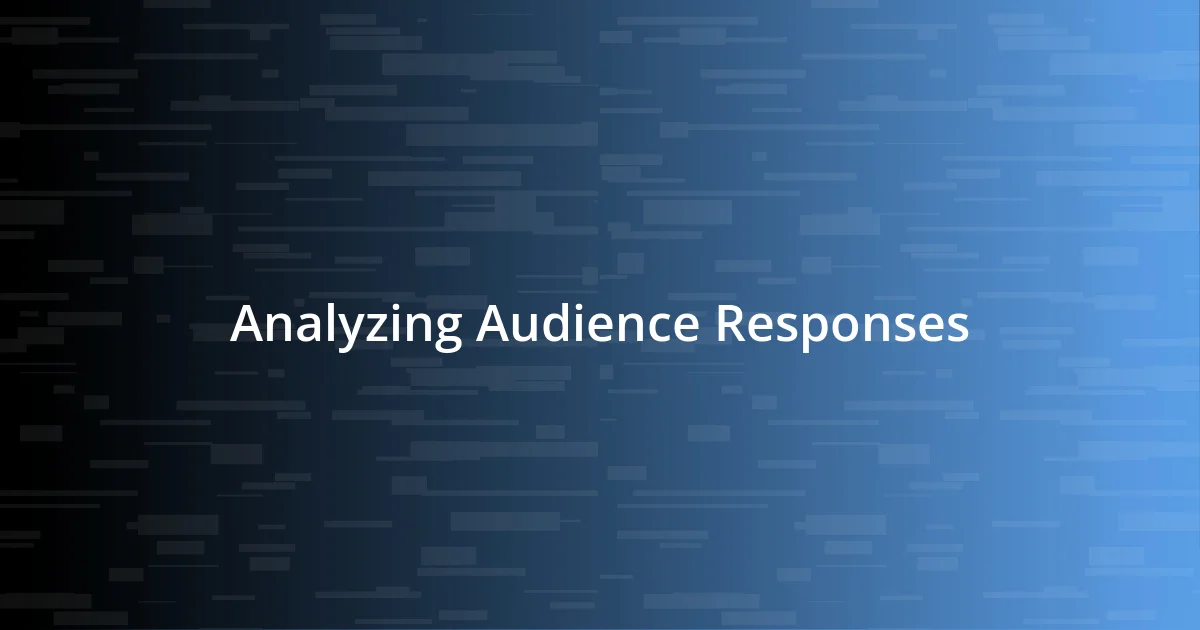 Analyzing Audience Responses